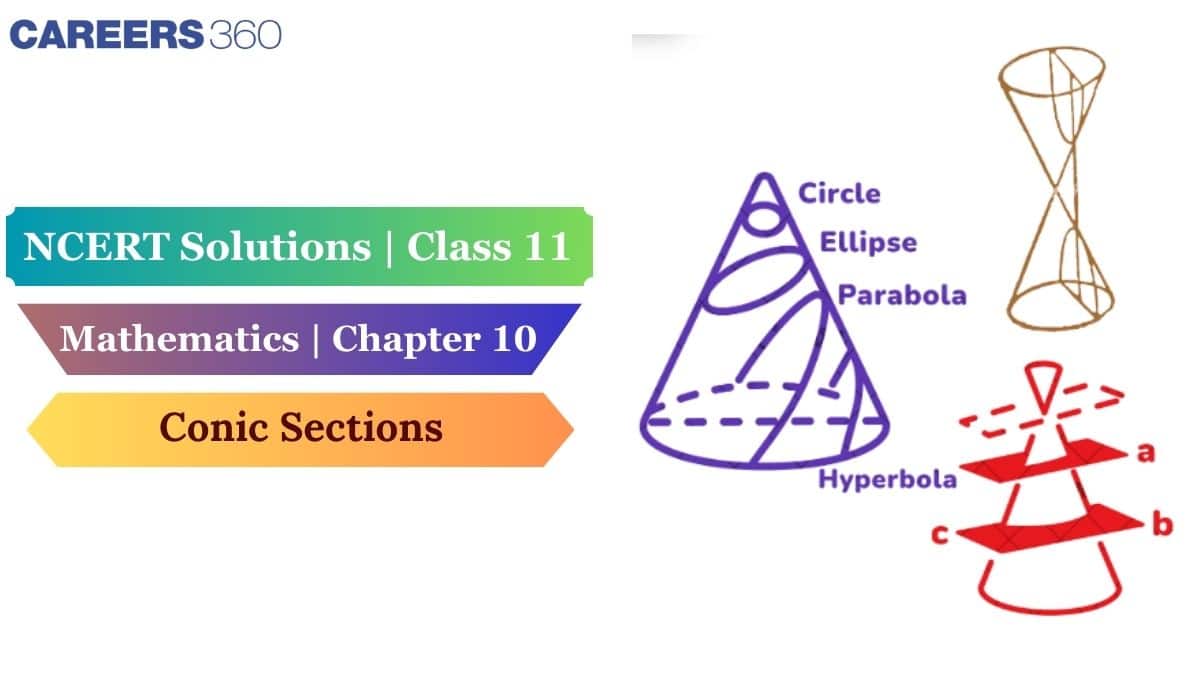 CAREERS360

NCERT Solutions | Class 11

Mathematics | Chapter 10

Conic Sections

Circle
Ellipse
Parabola
Hyperbola

a
b
c